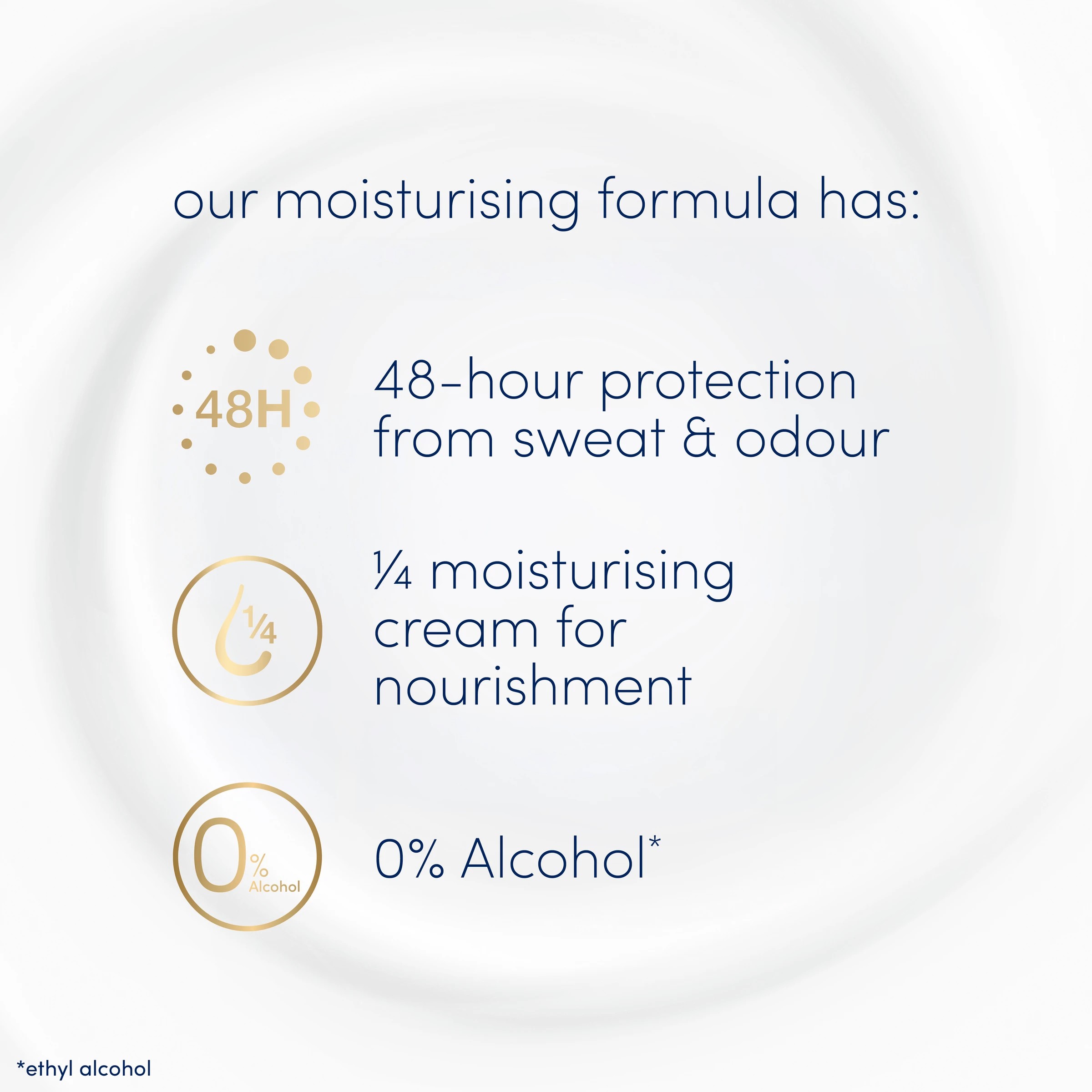 our moisturising formula has:

48H

48-hour protection from sweat & odour

¼

¼ moisturising cream for nourishment

0% Alcohol

0% Alcohol*

*ethyl alcohol